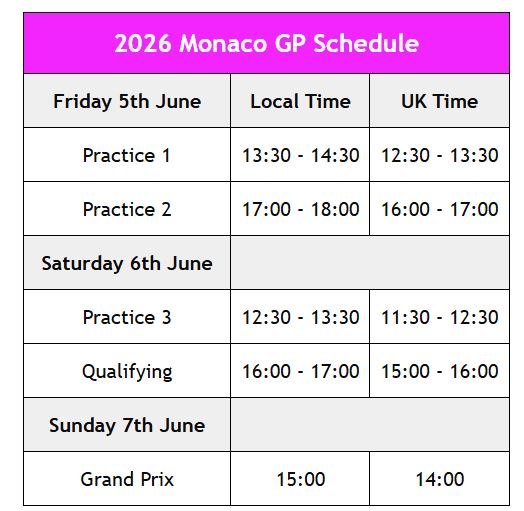 2026 Monaco GP Schedule

| Friday 5th June | Local Time | UK Time |
|---|---|---|
| Practice 1 | 13:30 - 14:30 | 12:30 - 13:30 |
| Practice 2 | 17:00 - 18:00 | 16:00 - 17:00 |
| Saturday 6th June | | |
| Practice 3 | 12:30 - 13:30 | 11:30 - 12:30 |
| Qualifying | 16:00 - 17:00 | 15:00 - 16:00 |
| Sunday 7th June | | |
| Grand Prix | 15:00 | 14:00 |